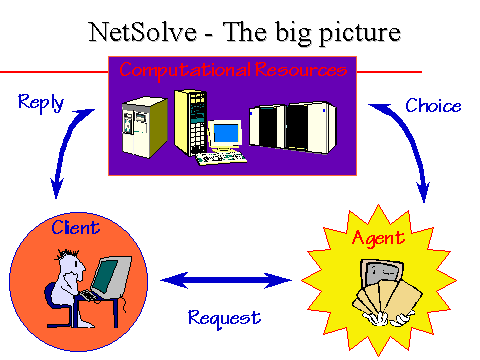 NetSolve - The big picture

Computational Resources

Reply

Choice

Client

Agent

Request